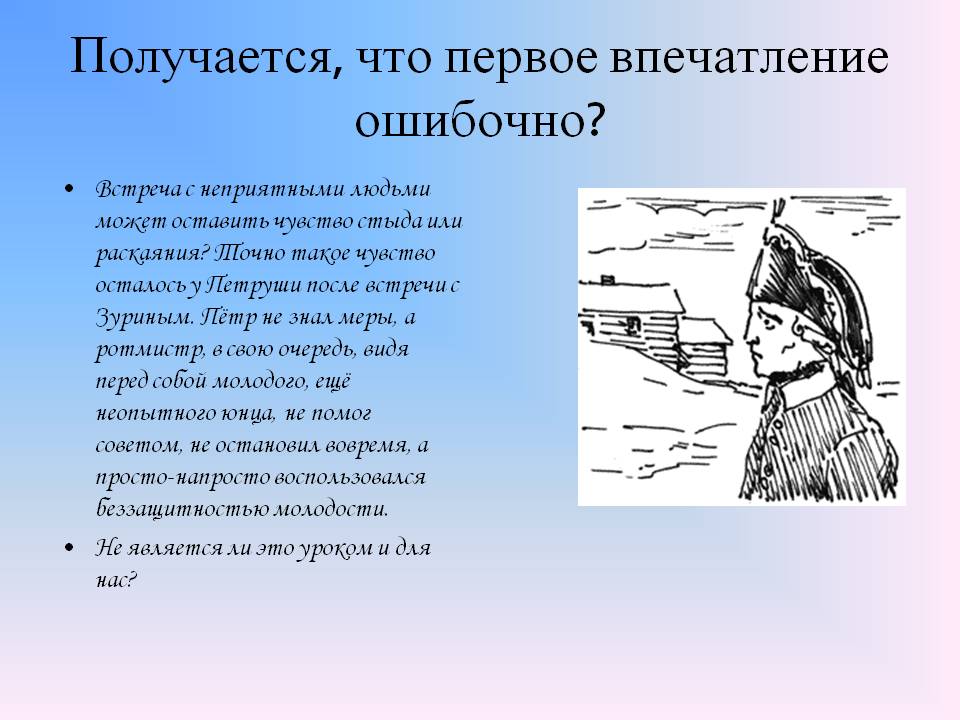 Получается, что первое впечатление ошибочно?

• Встреча с неприятными людьми может оставить чувство стыда или раскаяния? Точно такое чувство осталось у Петруши после встречи с Зуриным. Пётр не знал меры, а ротмистр, в свою очередь, видя перед собой молодого, ещё неопытного юнца, не помог советом, не остановил вовремя, а просто-напросто воспользовался беззащитностью молодости.

• Не является ли это уроком и для нас?